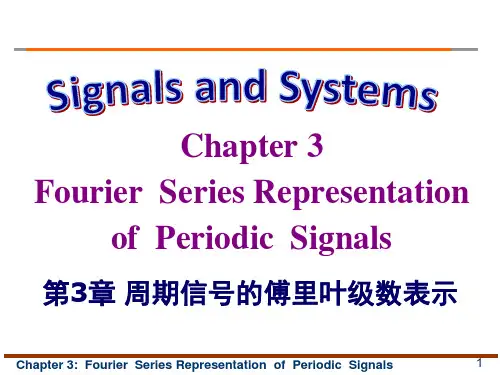 Signals and Systems

Chapter 3
Fourier Series Representation of Periodic Signals

第3章 周期信号的傅里叶级数表示

Chapter 3: Fourier Series Representation of Periodic Signals

1